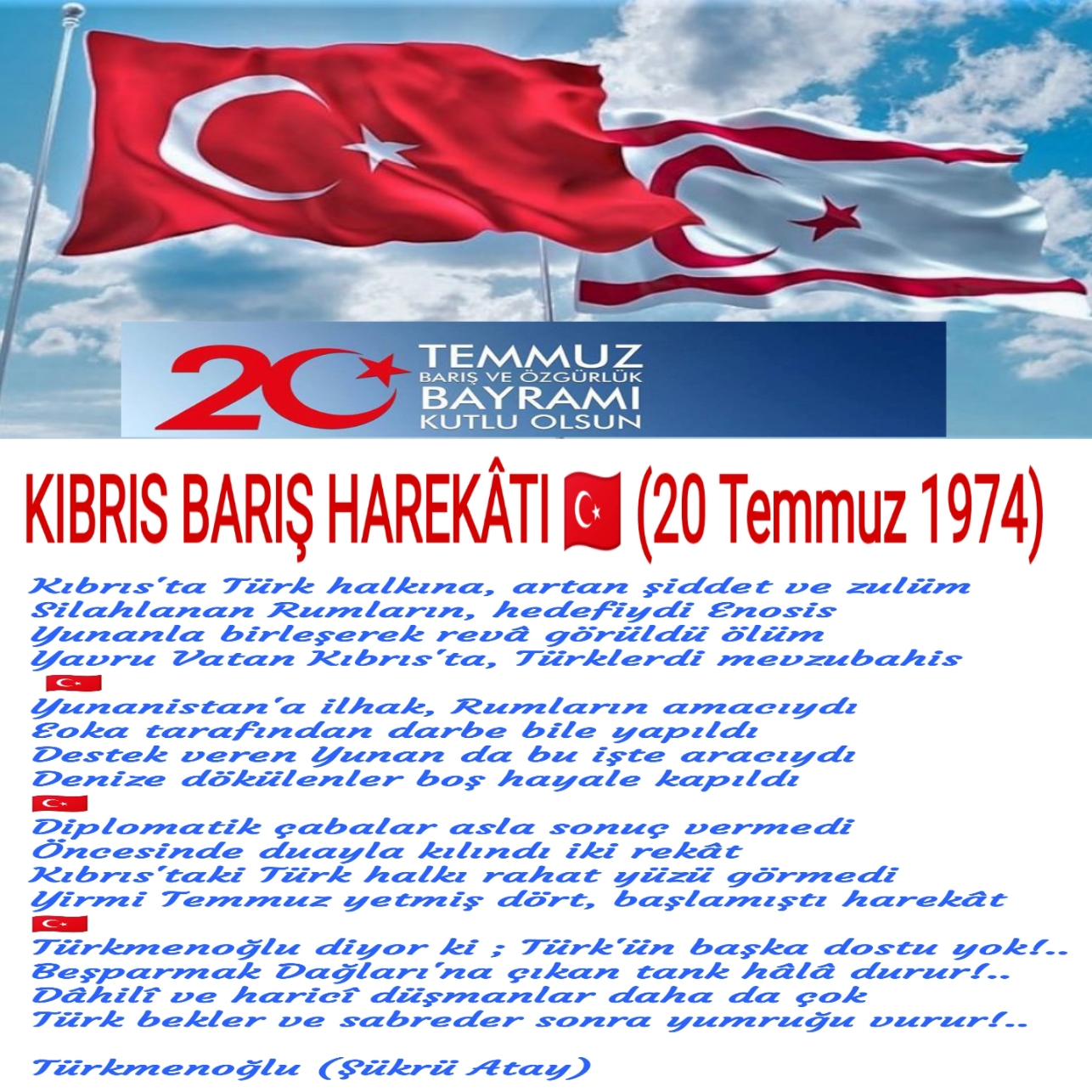 20 TEMMUZ
BARIŞ VE ÖZGÜRLÜK
BAYRAMI
KUTLU OLSUN

KIBRIS BARIŞ HAREKÂTI (20 Temmuz 1974)

Kıbrıs'ta Türk halkına, artan şiddet ve zulüm
Silahlanan Rumların, hedefiydi Enosis
Yunanla birleşerek revâ görüldü ölüm
Yavru Vatan Kıbrıs'ta, Türklerdi mevzubahis

Yunanistan'a ilhak, Rumların amacıydı
Eoka tarafından darbe bile yapıldı
Destek veren Yunan da bu işte aracıydı
Denize dökülenler boş hayale kapıldı

Diplomatik çabalar asla sonuç vermedi
Öncesinde duayla kılındı iki rekât
Kıbrıs'taki Türk halkı rahat yüzü görmedi
Yirmi Temmuz yetmiş dört, başlamıştı harekât

Türkmenoğlu diyor ki ; Türk'ün başka dostu yok!..
Beşparmak Dağları'na çıkan tank hâlâ durur!..
Dâhilî ve haricî düşmanlar daha da çok
Türk bekler ve sabreder sonra yumruğu vurur!..

Türkmenoğlu (Şükrü Atay)